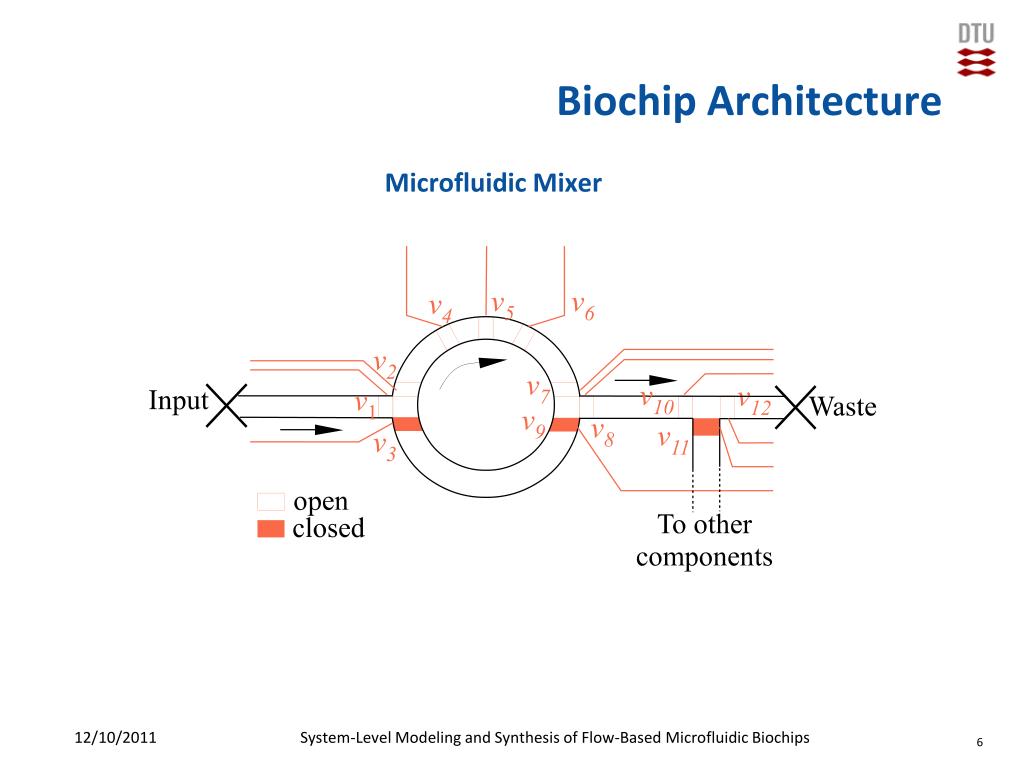 DTU

Biochip Architecture

Microfluidic Mixer

$v_4$ $v_5$ $v_6$

$v_2$

Input $v_1$

$v_3$

$v_7$

$v_9$

$v_8$

$v_{10}$

$v_{11}$

$v_{12}$ Waste

open
closed

To other components

12/10/2011

System-Level Modeling and Synthesis of Flow-Based Microfluidic Biochips

6